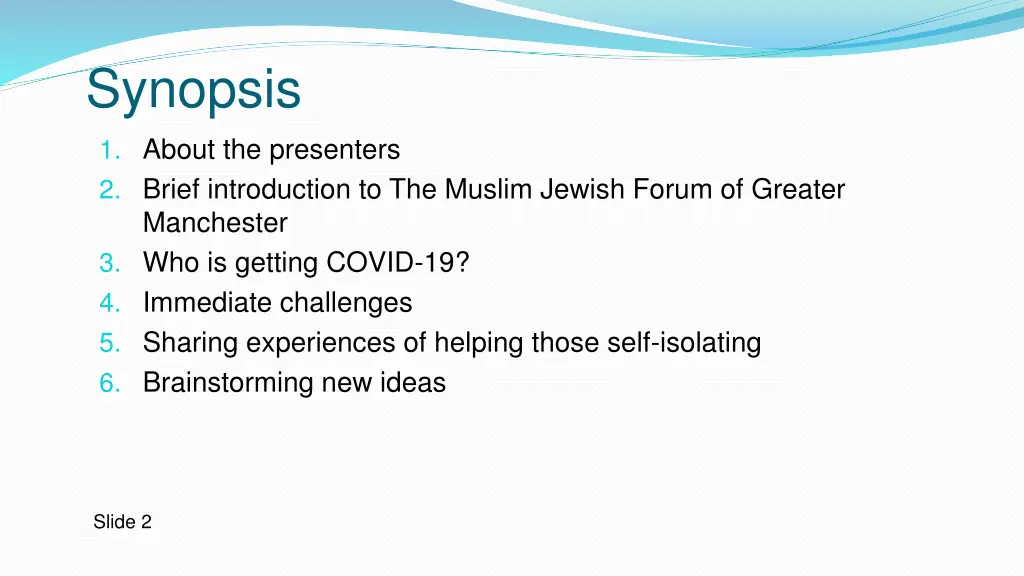 Synopsis

1. About the presenters
2. Brief introduction to The Muslim Jewish Forum of Greater Manchester
3. Who is getting COVID-19?
4. Immediate challenges
5. Sharing experiences of helping those self-isolating
6. Brainstorming new ideas

Slide 2